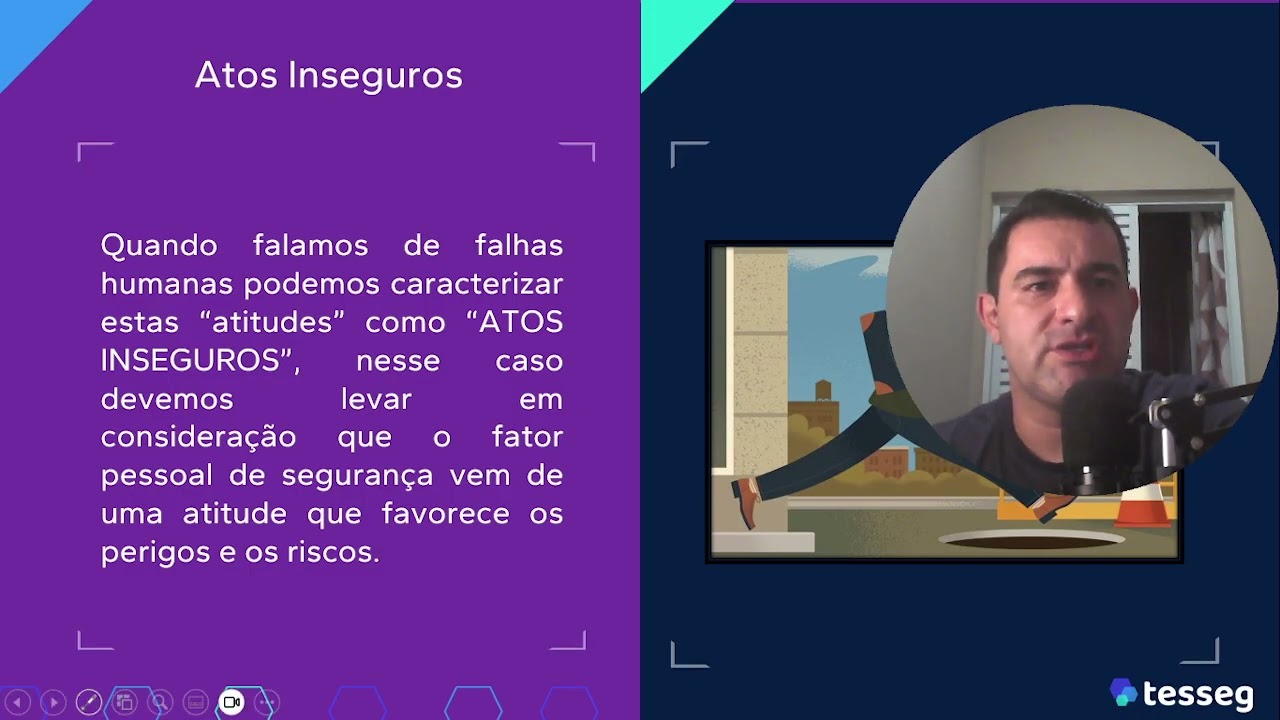 Atos Inseguros

Quando falamos de falhas humanas podemos caracterizar estas “atitudes” como “ATOS INSEGUROS”, nesse caso devemos levar em consideração que o fator pessoal de segurança vem de uma atitude que favorece os perigos e os riscos.

tesseg